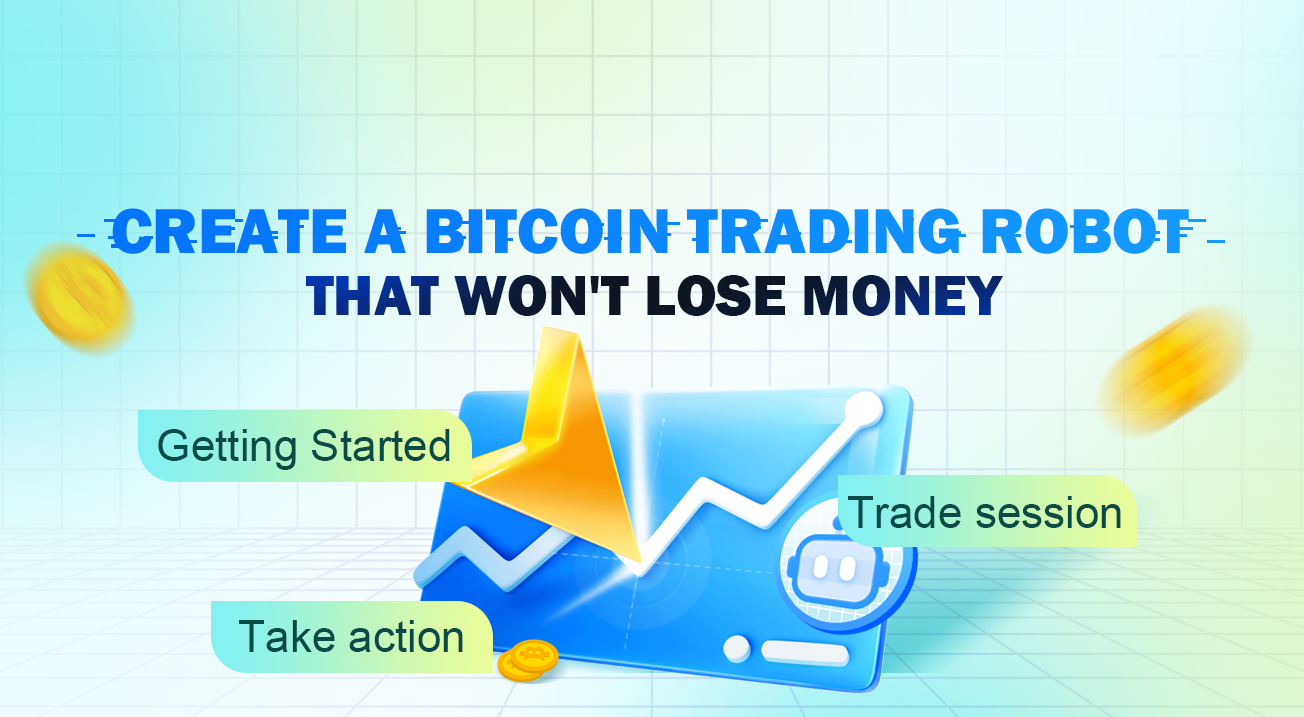 CREATE A BITCOIN TRADING ROBOT
THAT WON'T LOSE MONEY

Getting Started

Trade session

Take action